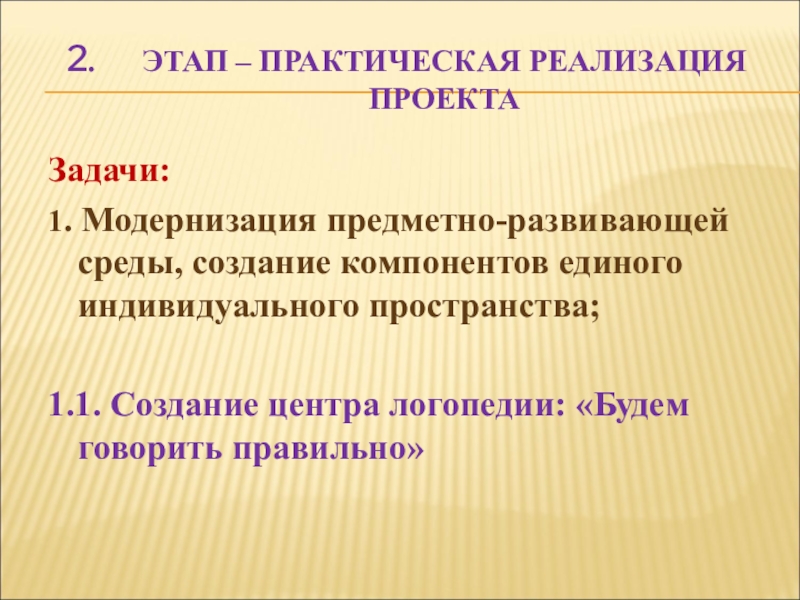 2. ЭТАП – ПРАКТИЧЕСКАЯ РЕАЛИЗАЦИЯ ПРОЕКТА

Задачи:

1. Модернизация предметно-развивающей среды, создание компонентов единого индивидуального пространства;

1.1. Создание центра логопедии: «Будем говорить правильно»